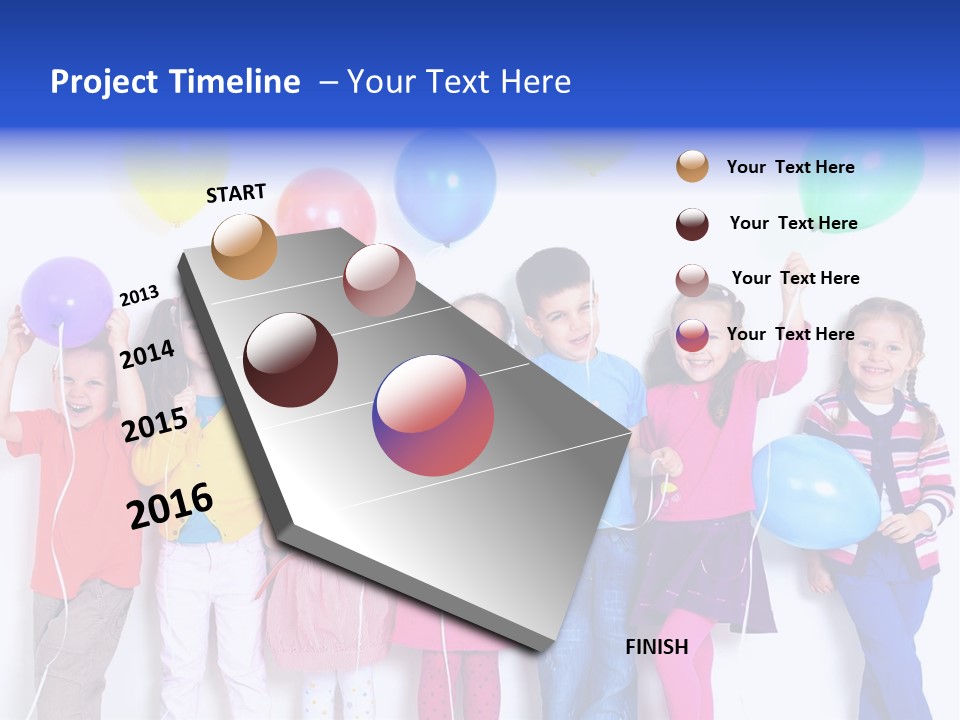 Project Timeline – Your Text Here

START

2013

2014

2015

2016

FINISH

Your Text Here

Your Text Here

Your Text Here

Your Text Here